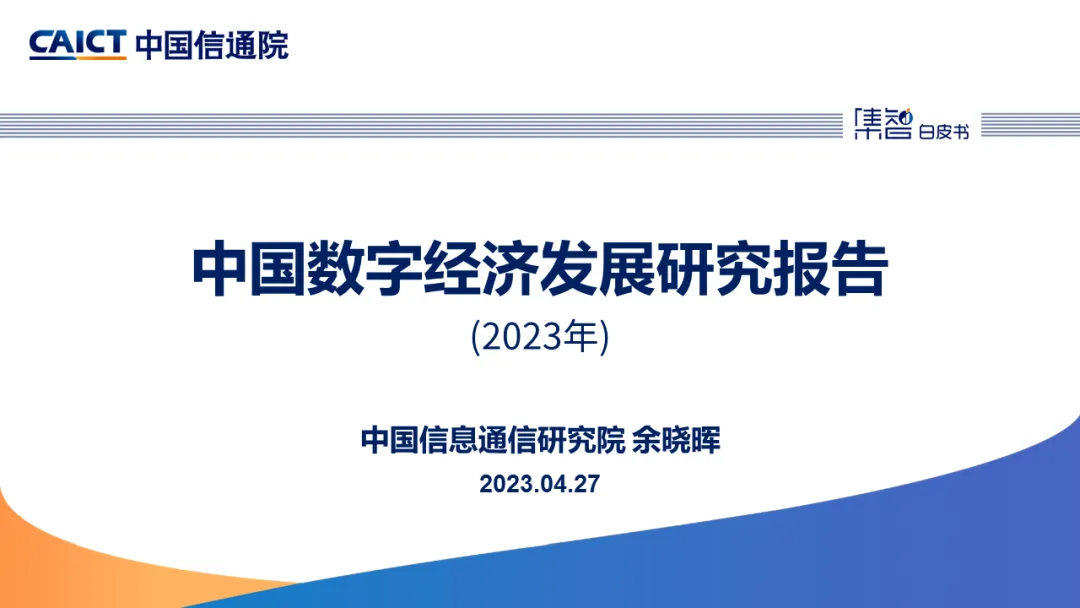 CAICT 中国信通院

集智 白皮书

中国数字经济发展研究报告

(2023年)

中国信息通信研究院 余晓晖

2023.04.27